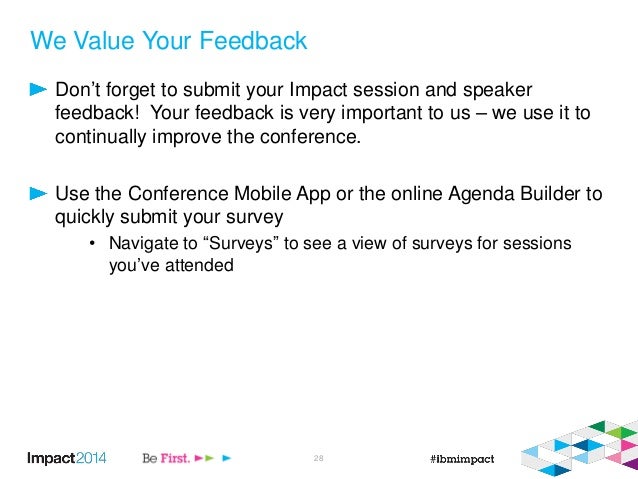 We Value Your Feedback

Don’t forget to submit your Impact session and speaker feedback! Your feedback is very important to us – we use it to continually improve the conference.

Use the Conference Mobile App or the online Agenda Builder to quickly submit your survey

• Navigate to “Surveys” to see a view of surveys for sessions you’ve attended

Impact2014 Be First. 28 #ibmimpact